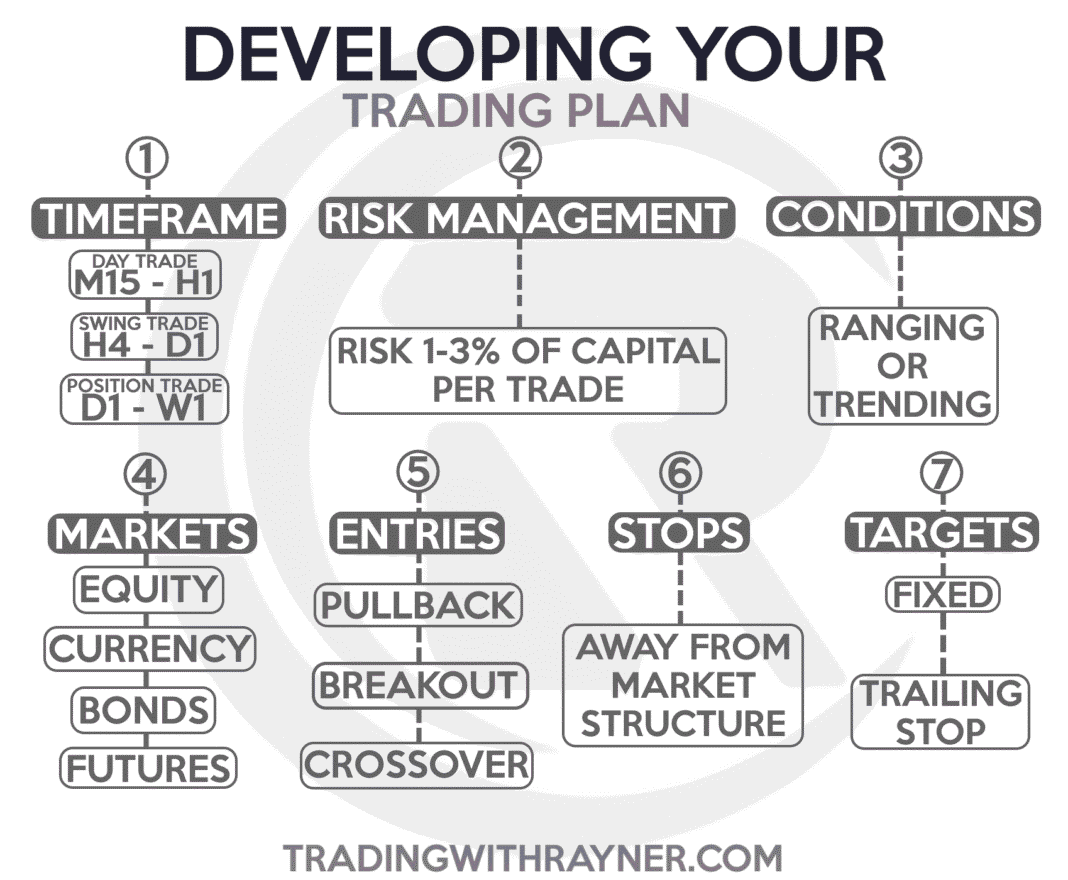 DEVELOPING YOUR
TRADING PLAN

①
TIMEFRAME
DAY TRADE
M15 - H1
SWING TRADE
H4 - D1
POSITION TRADE
D1 - W1

②
RISK MANAGEMENT
RISK 1-3% OF CAPITAL PER TRADE

③
CONDITIONS
RANGING OR TRENDING

④
MARKETS
EQUITY
CURRENCY
BONDS
FUTURES

⑤
ENTRIES
PULLBACK
BREAKOUT
CROSSOVER

⑥
STOPS
AWAY FROM MARKET STRUCTURE

⑦
TARGETS
FIXED
TRAILING STOP

TRADINGWITHRAYNER.COM